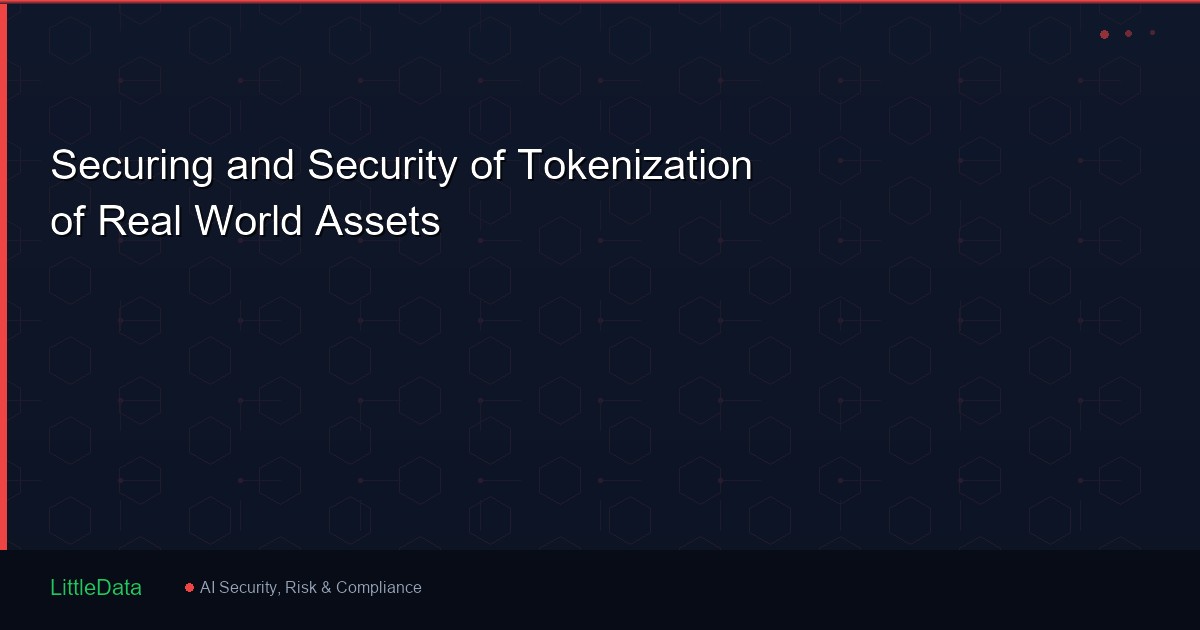 Securing and Security of Tokenization of Real World Assets

LittleData

AI Security, Risk & Compliance